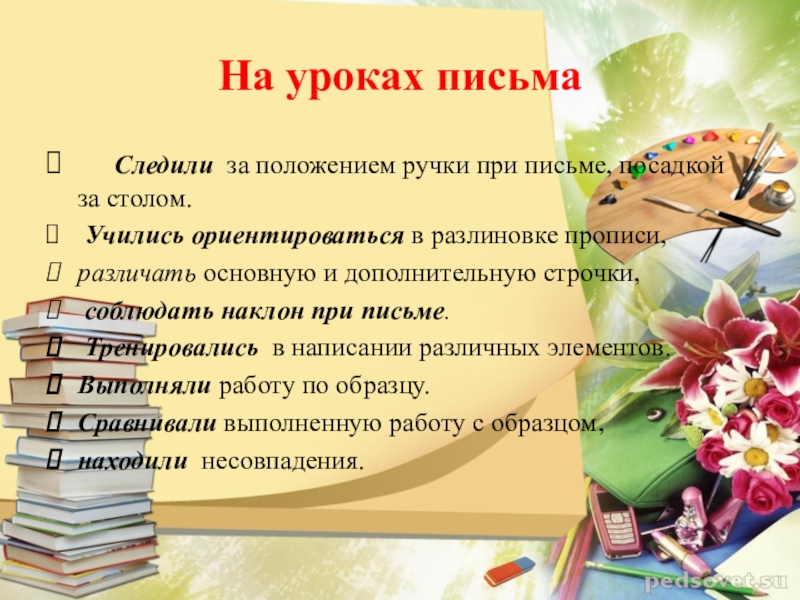 На уроках письма

 Следили за положением ручки при письме, посадкой за столом.

 Учились ориентироваться в разлиновке прописи,

 различать основную и дополнительную строчки,

 соблюдать наклон при письме.

 Тренировались в написании различных элементов.

 Выполняли работу по образцу.

 Сравнивали выполненную работу с образцом,

 находили несовпадения.

pedsovet.su